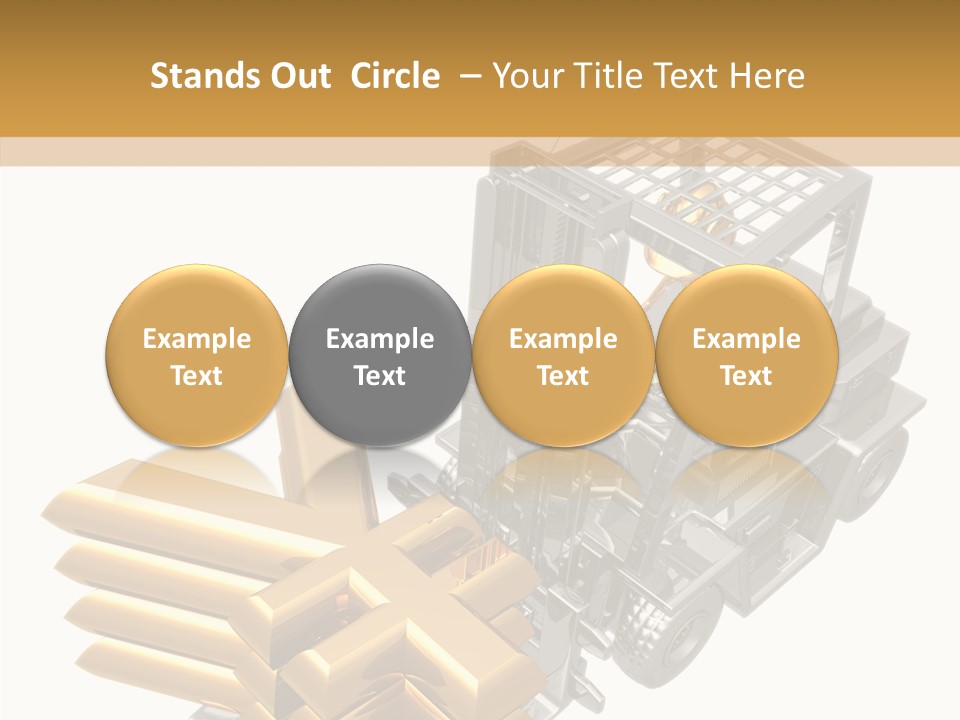 Stands Out Circle – Your Title Text Here

Example Text

Example Text

Example Text

Example Text